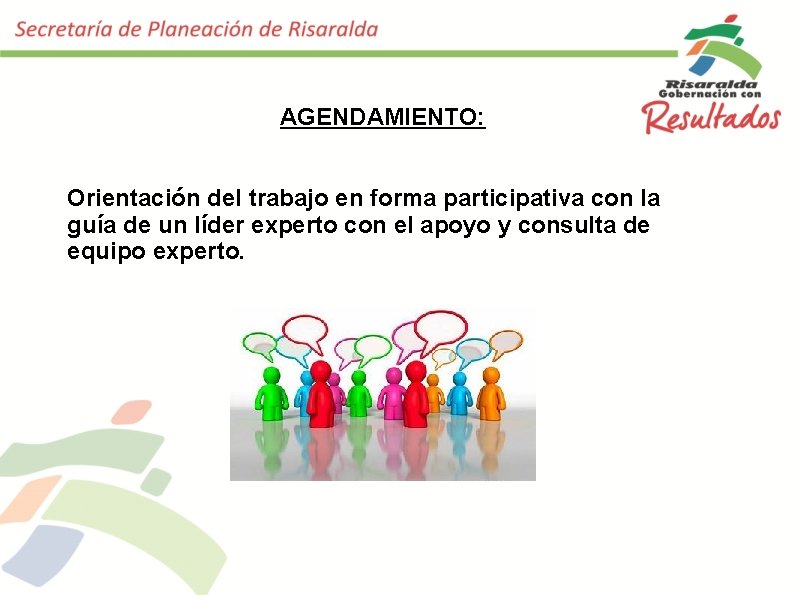 Secretaría de Planeación de Risaralda

Risaralda
Gobernación con
Resultados

AGENDAMIENTO:

Orientación del trabajo en forma participativa con la guía de un líder experto con el apoyo y consulta de equipo experto.